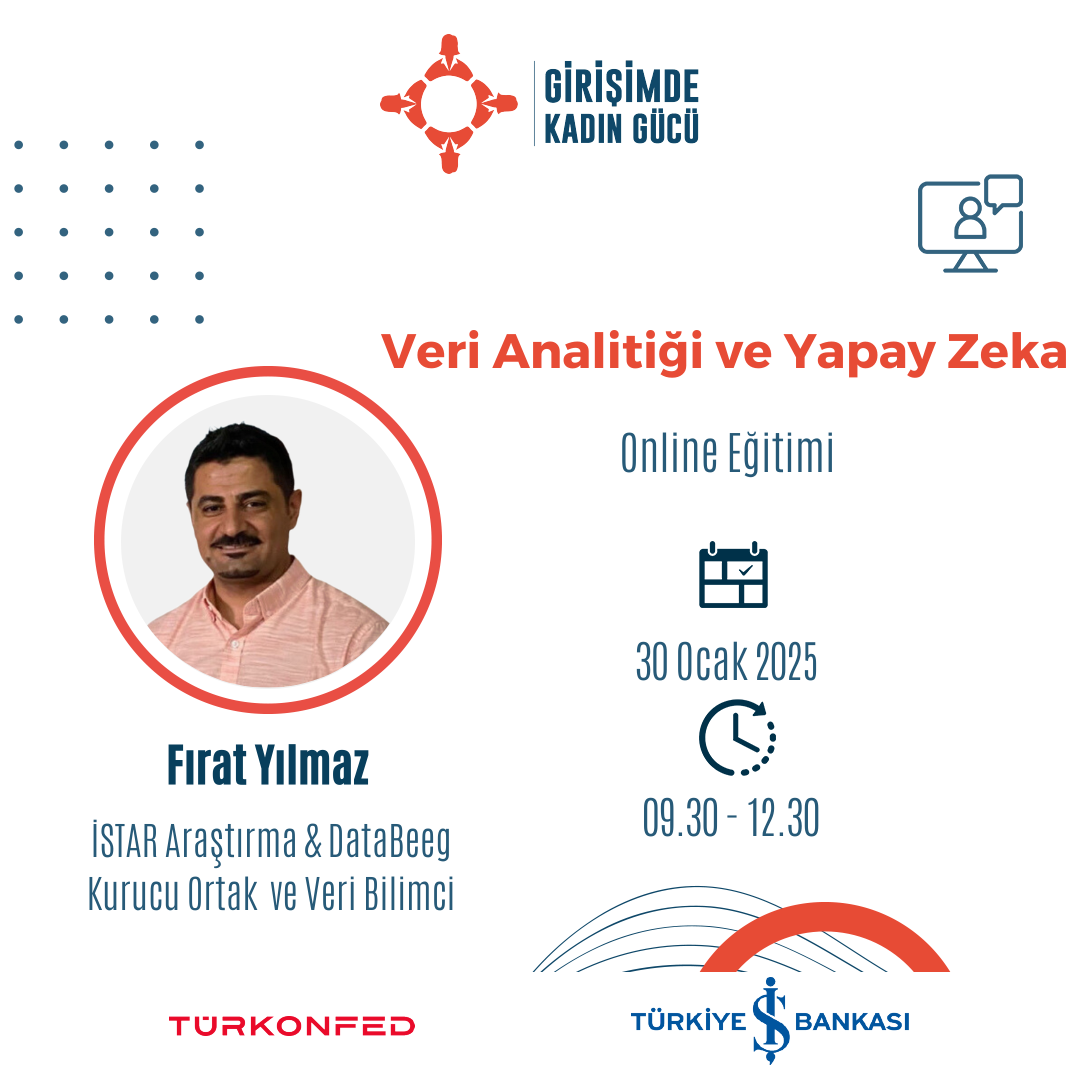 GİRİŞİMDE
KADIN GÜCÜ

Veri Analitiği ve Yapay Zeka

Online Eğitimi

30 Ocak 2025

09.30 - 12.30

Fırat Yılmaz

İSTAR Araştırma & DataBeeg Kurucu Ortak ve Veri Bilimci

TÜRKONFED

TÜRKİYE İŞ BANKASI